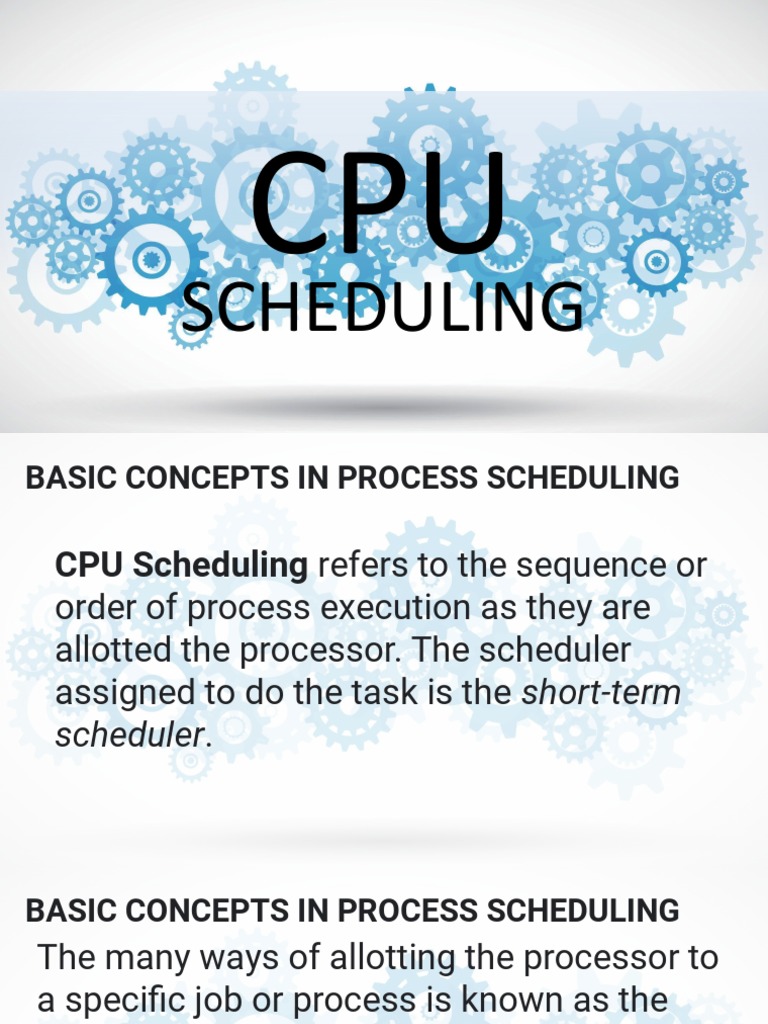 CPU SCHEDULING

BASIC CONCEPTS IN PROCESS SCHEDULING

CPU Scheduling refers to the sequence or order of process execution as they are allotted the processor. The scheduler assigned to do the task is the short-term scheduler.

BASIC CONCEPTS IN PROCESS SCHEDULING

The many ways of allotting the processor to a specific job or process is known as the